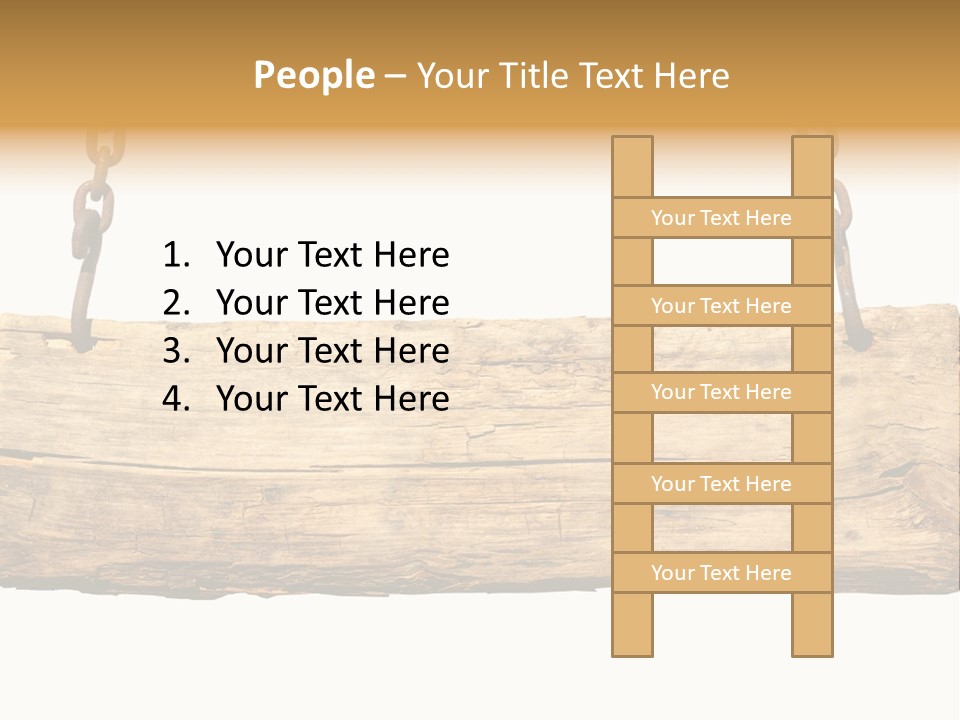 People – Your Title Text Here

1. Your Text Here
2. Your Text Here
3. Your Text Here
4. Your Text Here

Your Text Here

Your Text Here

Your Text Here

Your Text Here

Your Text Here